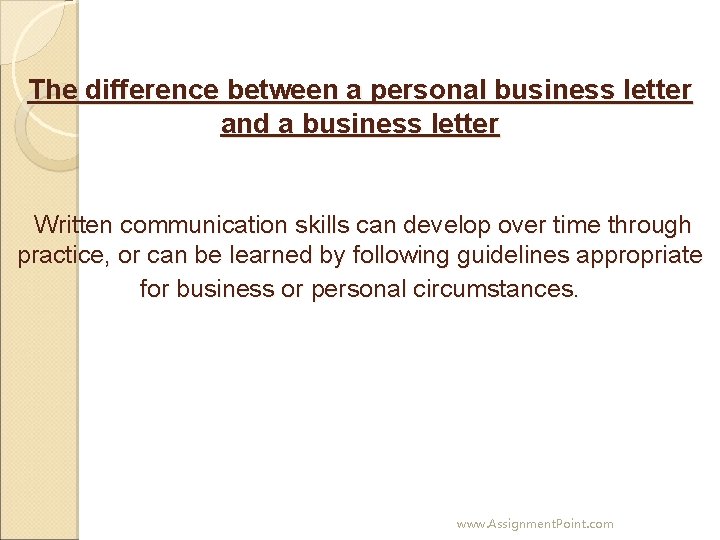 The difference between a personal business letter and a business letter

Written communication skills can develop over time through practice, or can be learned by following guidelines appropriate for business or personal circumstances.

www.AssignmentPoint.com